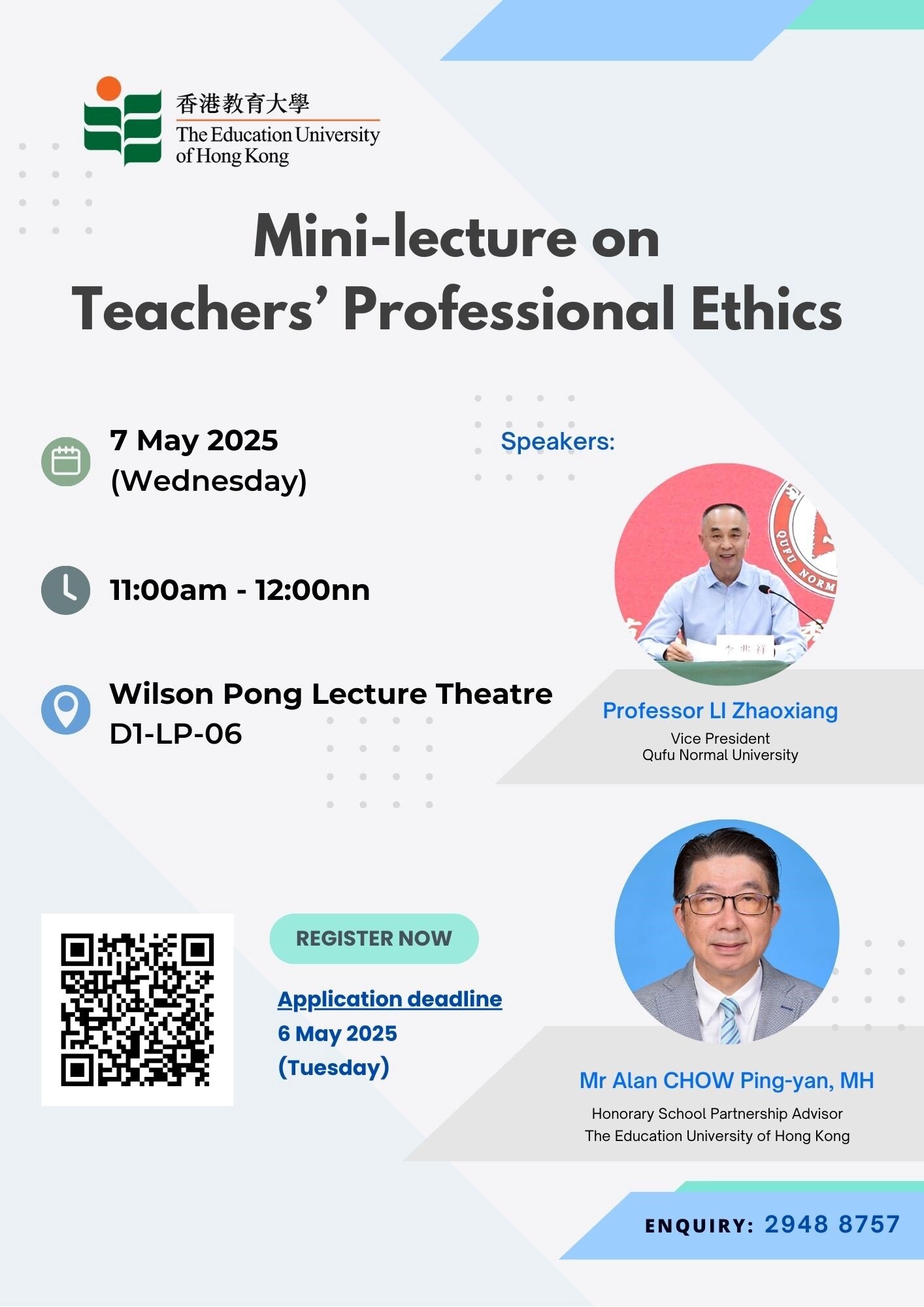 香港教育大學
The Education University of Hong Kong

Mini-lecture on Teachers' Professional Ethics

7 May 2025 (Wednesday)

11:00am - 12:00nn

Wilson Pong Lecture Theatre D1-LP-06

Speakers:

QUFU NORM

李兆祥

Professor LI Zhaoxiang
Vice President
Qufu Normal University

REGISTER NOW

Application deadline
6 May 2025
(Tuesday)

Mr Alan CHOW Ping-yan, MH
Honorary School Partnership Advisor
The Education University of Hong Kong

ENQUIRY: 2948 8757